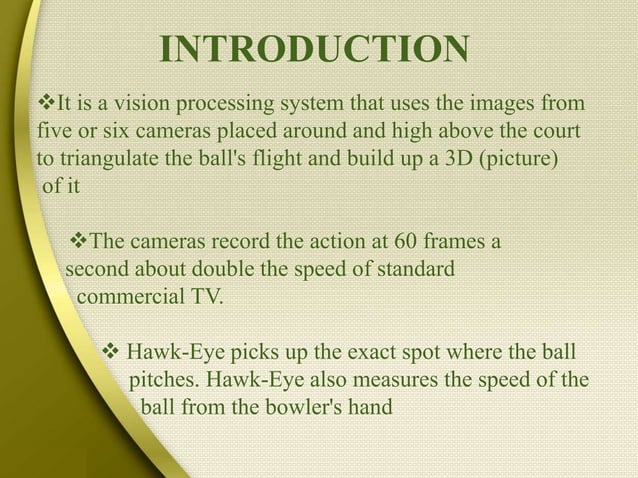 INTRODUCTION

❖It is a vision processing system that uses the images from five or six cameras placed around and high above the court to triangulate the ball's flight and build up a 3D (picture) of it

❖The cameras record the action at 60 frames a second about double the speed of standard commercial TV.

❖ Hawk-Eye picks up the exact spot where the ball pitches. Hawk-Eye also measures the speed of the ball from the bowler's hand